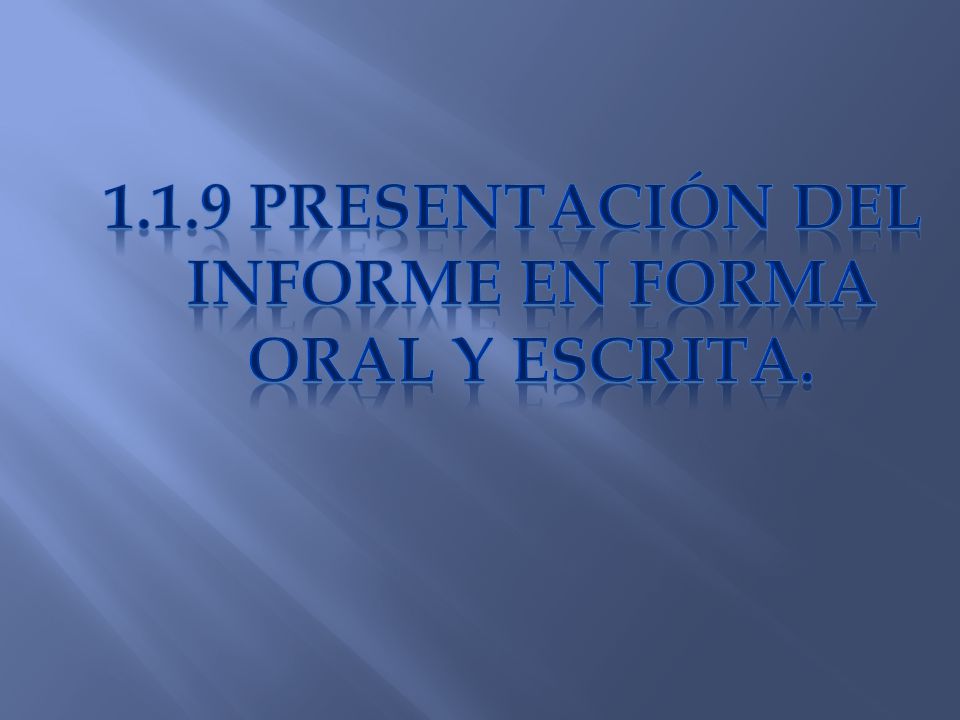 1.1.9 PRESENTACIÓN DEL INFORME EN FORMA ORAL Y ESCRITA.